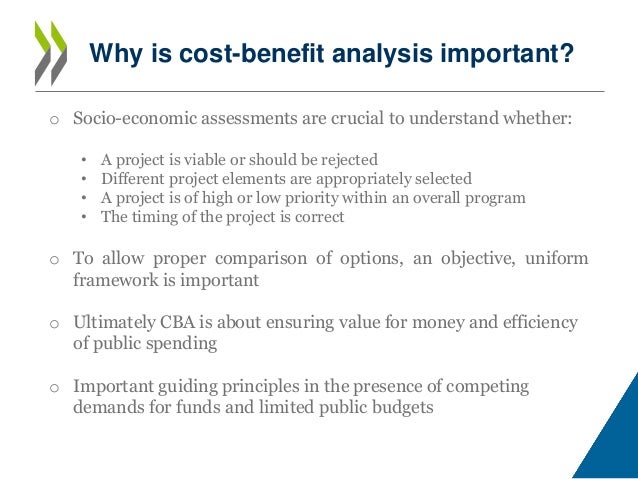 Why is cost-benefit analysis important?

o Socio-economic assessments are crucial to understand whether:

• A project is viable or should be rejected
• Different project elements are appropriately selected
• A project is of high or low priority within an overall program
• The timing of the project is correct

o To allow proper comparison of options, an objective, uniform framework is important

o Ultimately CBA is about ensuring value for money and efficiency of public spending

o Important guiding principles in the presence of competing demands for funds and limited public budgets